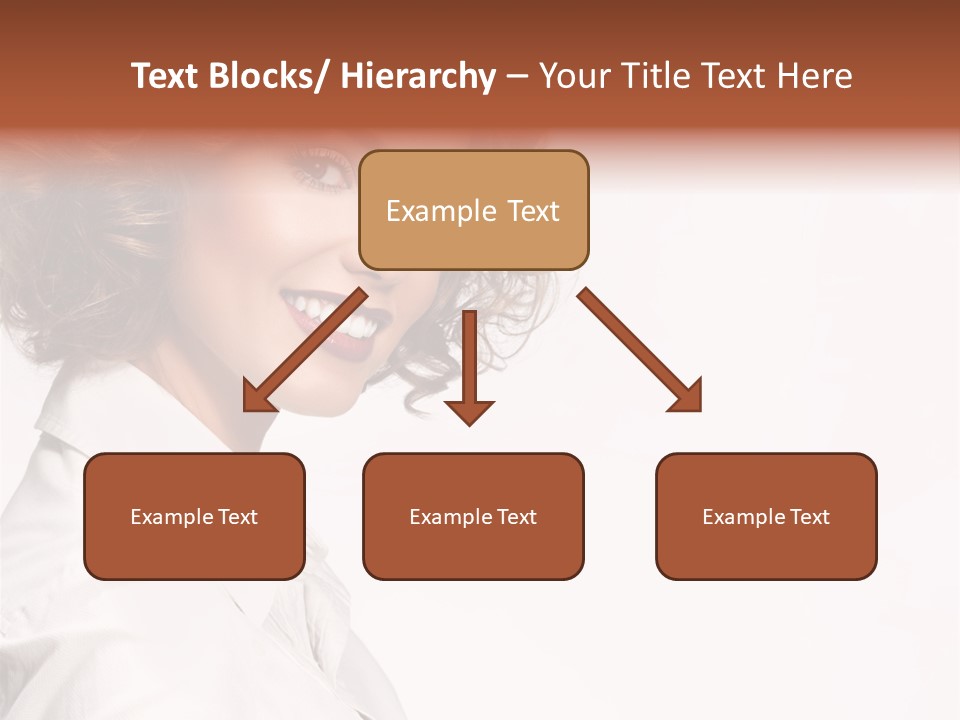 Text Blocks/ Hierarchy – Your Title Text Here

Example Text

Example Text

Example Text

Example Text